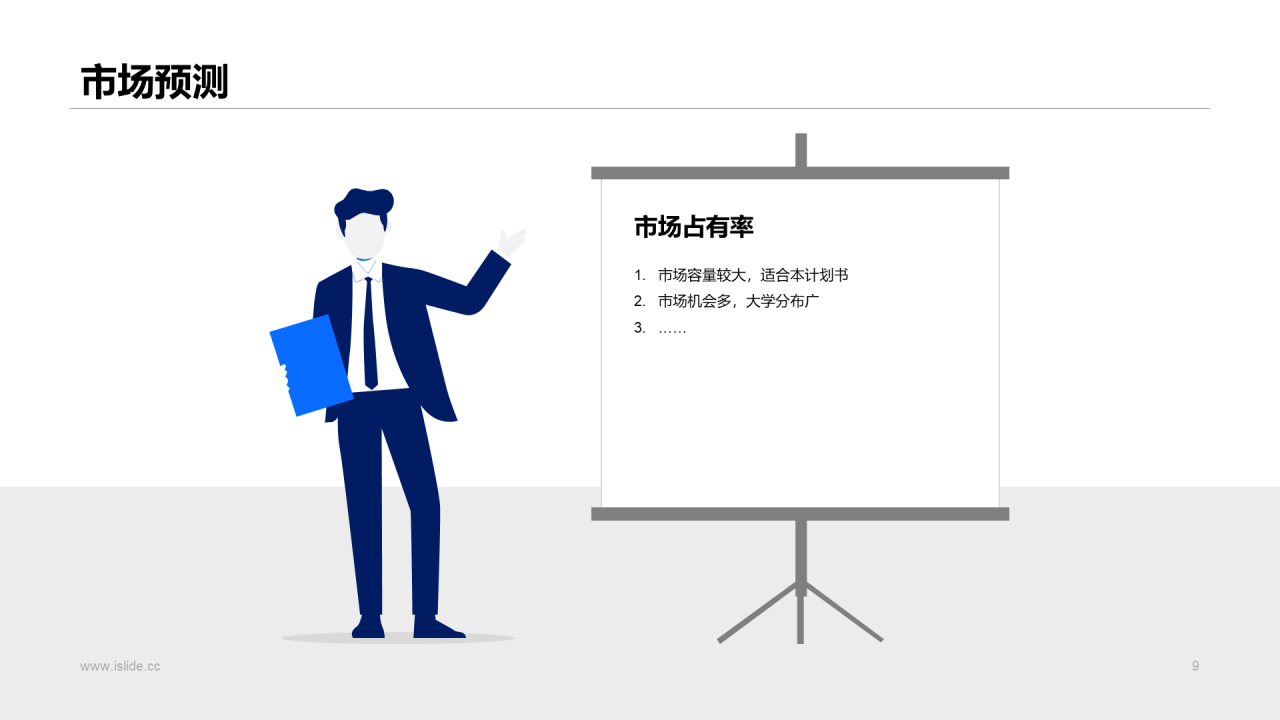 市场预测

市场占有率

1. 市场容量较大，适合本计划书
2. 市场机会多，大学分布广
3. ……

www.islide.cc

9